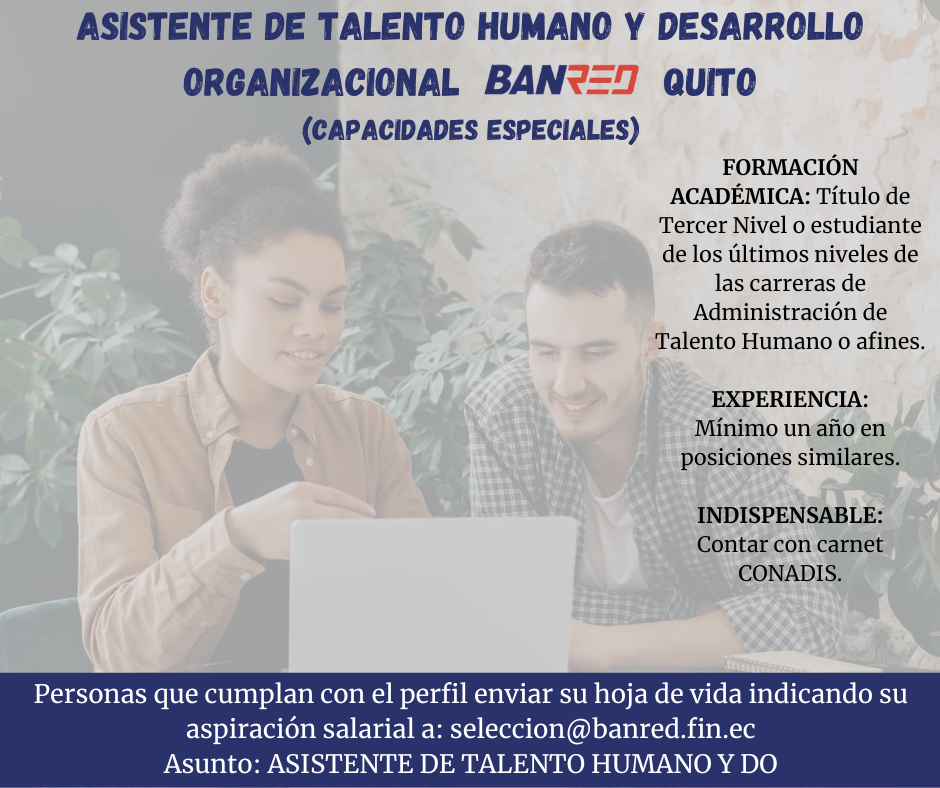 ASISTENTE DE TALENTO HUMANO Y DESARROLLO ORGANIZACIONAL BANRED QUITO
(CAPACIDADES ESPECIALES)

FORMACIÓN ACADÉMICA: Título de Tercer Nivel o estudiante de los últimos niveles de las carreras de Administración de Talento Humano o afines.

EXPERIENCIA: Mínimo un año en posiciones similares.

INDISPENSABLE: Contar con carnet CONADIS.

Personas que cumplan con el perfil enviar su hoja de vida indicando su aspiración salarial a: seleccion@banred.fin.ec
Asunto: ASISTENTE DE TALENTO HUMANO Y DO